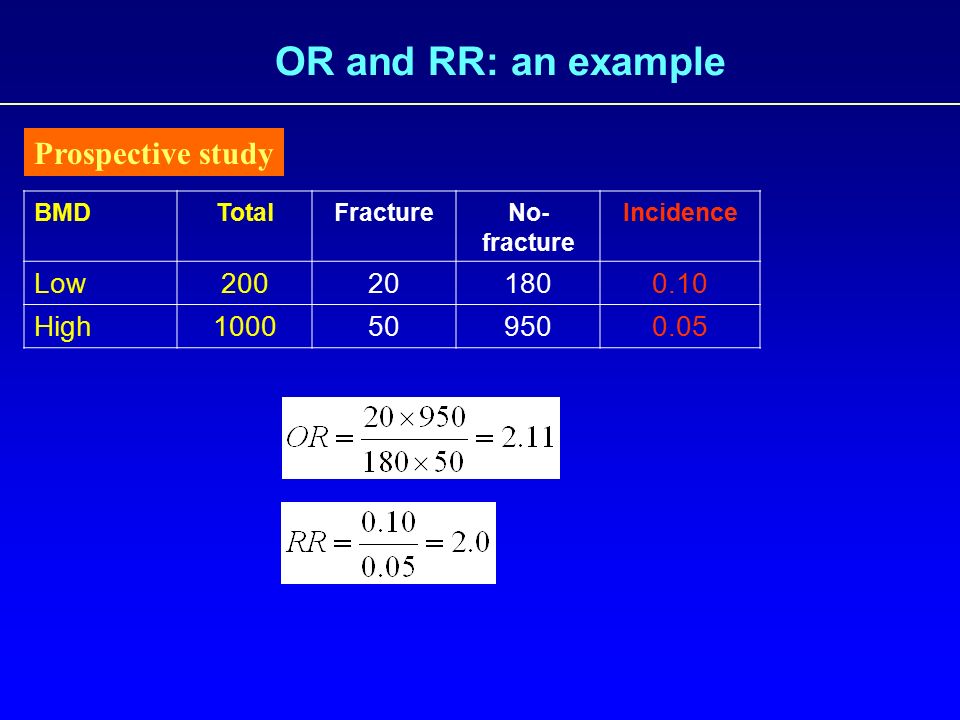 OR and RR: an example

Prospective study

| BMD | Total | Fracture | No-fracture | Incidence |
|---|---|---|---|---|
| Low | 200 | 20 | 180 | 0.10 |
| High | 1000 | 50 | 950 | 0.05 |

$OR = \frac{20 \times 950}{180 \times 50} = 2.11$

$RR = \frac{0.10}{0.05} = 2.0$